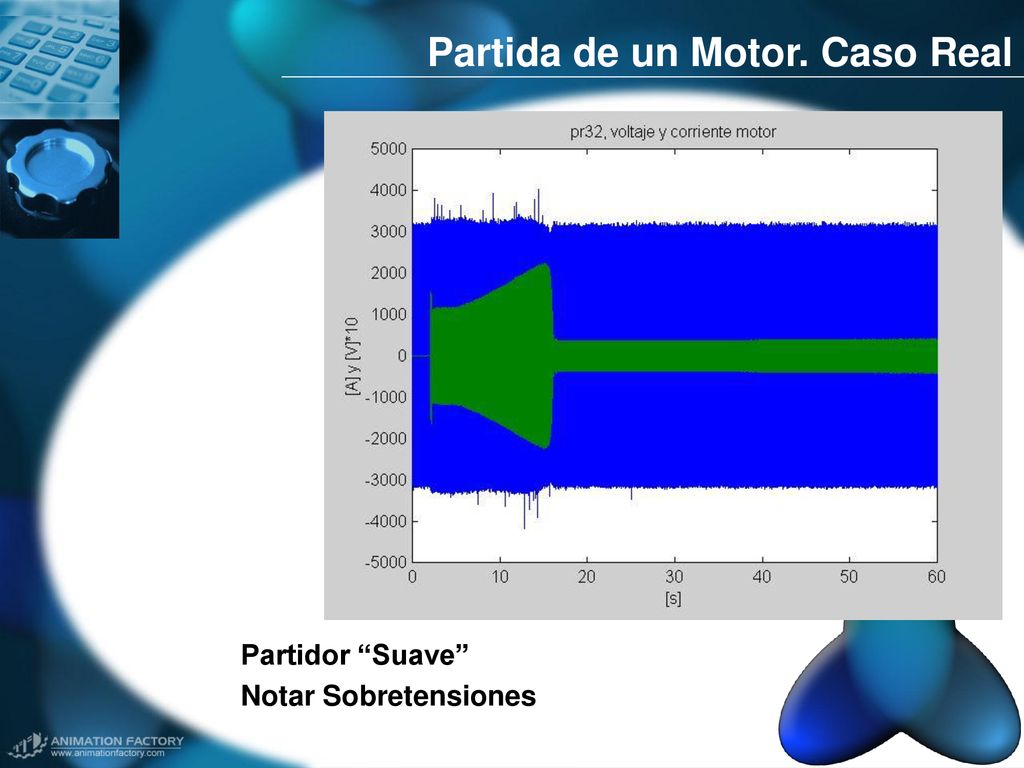 Partida de un Motor. Caso Real

pr32, voltaje y corriente motor

5000
4000
3000
2000
1000
0
-1000
-2000
-3000
-4000
-5000

[A] y [V]*10

0 10 20 30 40 50 60

[s]

Partidor “Suave”

Notar Sobretensiones

ANIMATION FACTORY
www.animationfactory.com